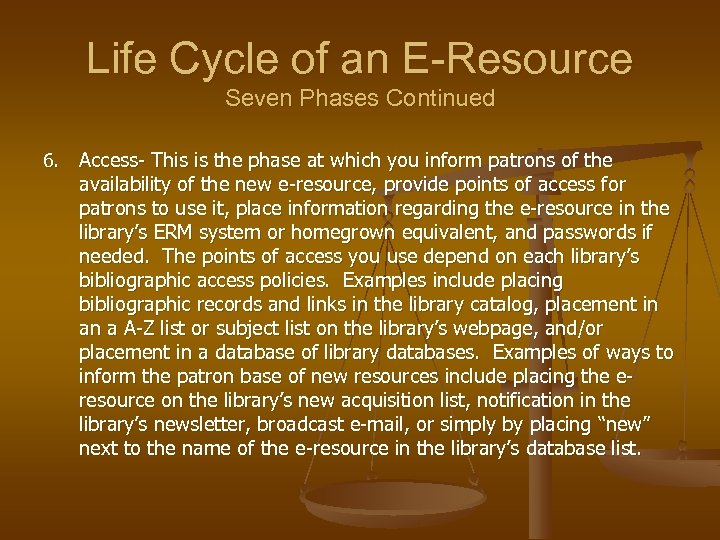 Life Cycle of an E-Resource
Seven Phases Continued

6. Access- This is the phase at which you inform patrons of the availability of the new e-resource, provide points of access for patrons to use it, place information regarding the e-resource in the library's ERM system or homegrown equivalent, and passwords if needed. The points of access you use depend on each library's bibliographic access policies. Examples include placing bibliographic records and links in the library catalog, placement in an a A-Z list or subject list on the library's webpage, and/or placement in a database of library databases. Examples of ways to inform the patron base of new resources include placing the e-resource on the library's new acquisition list, notification in the library's newsletter, broadcast e-mail, or simply by placing "new" next to the name of the e-resource in the library's database list.